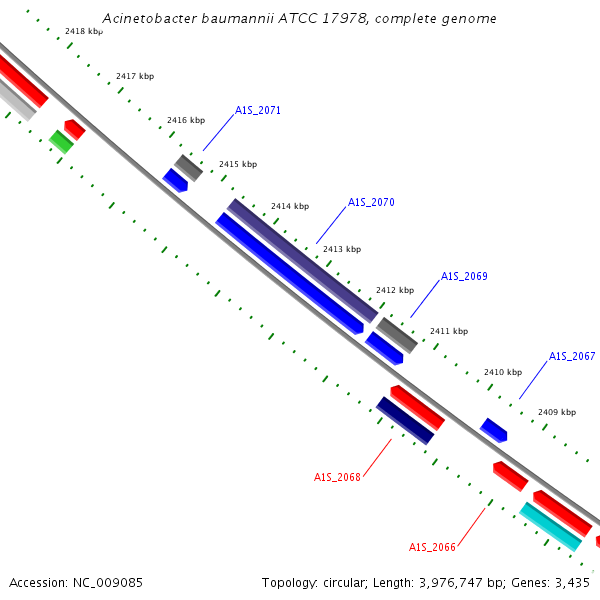 Acinetobacter baumannii ATCC 17978, complete genome

2418 kbp

2417 kbp

2416 kbp

A1S_2071

2415 kbp

2414 kbp

A1S_2070

2413 kbp

A1S_2069

2412 kbp

2411 kbp

A1S_2067

2410 kbp

2409 kbp

A1S_2068

A1S_2066

Accession: NC_009085

Topology: circular; Length: 3,976,747 bp; Genes: 3,435